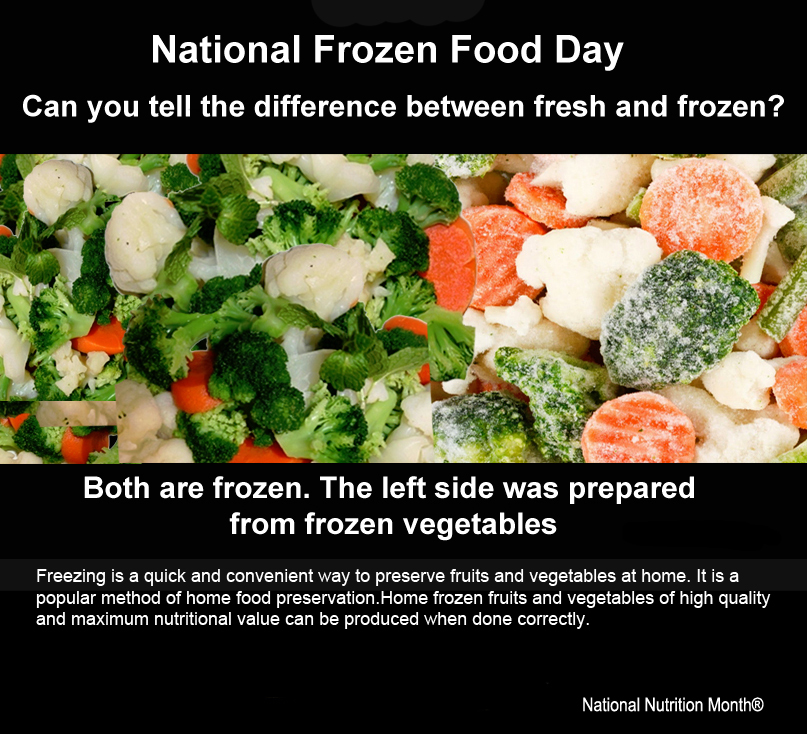 National Frozen Food Day

Can you tell the difference between fresh and frozen?

Both are frozen. The left side was prepared from frozen vegetables

Freezing is a quick and convenient way to preserve fruits and vegetables at home. It is a popular method of home food preservation.Home frozen fruits and vegetables of high quality and maximum nutritional value can be produced when done correctly.

National Nutrition Month®